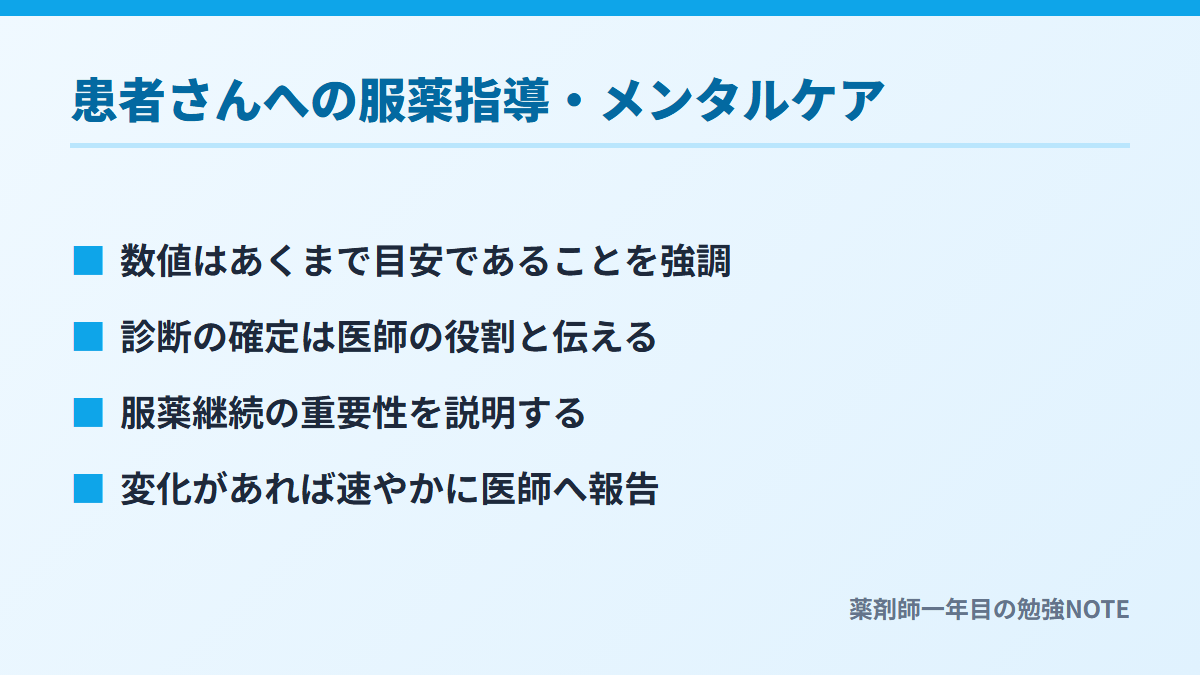 患者さんへの服薬指導・メンタルケア

■ 数値はあくまで目安であることを強調

■ 診断の確定は医師の役割と伝える

■ 服薬継続の重要性を説明する

■ 変化があれば速やかに医師へ報告

薬剤師一年目の勉強NOTE